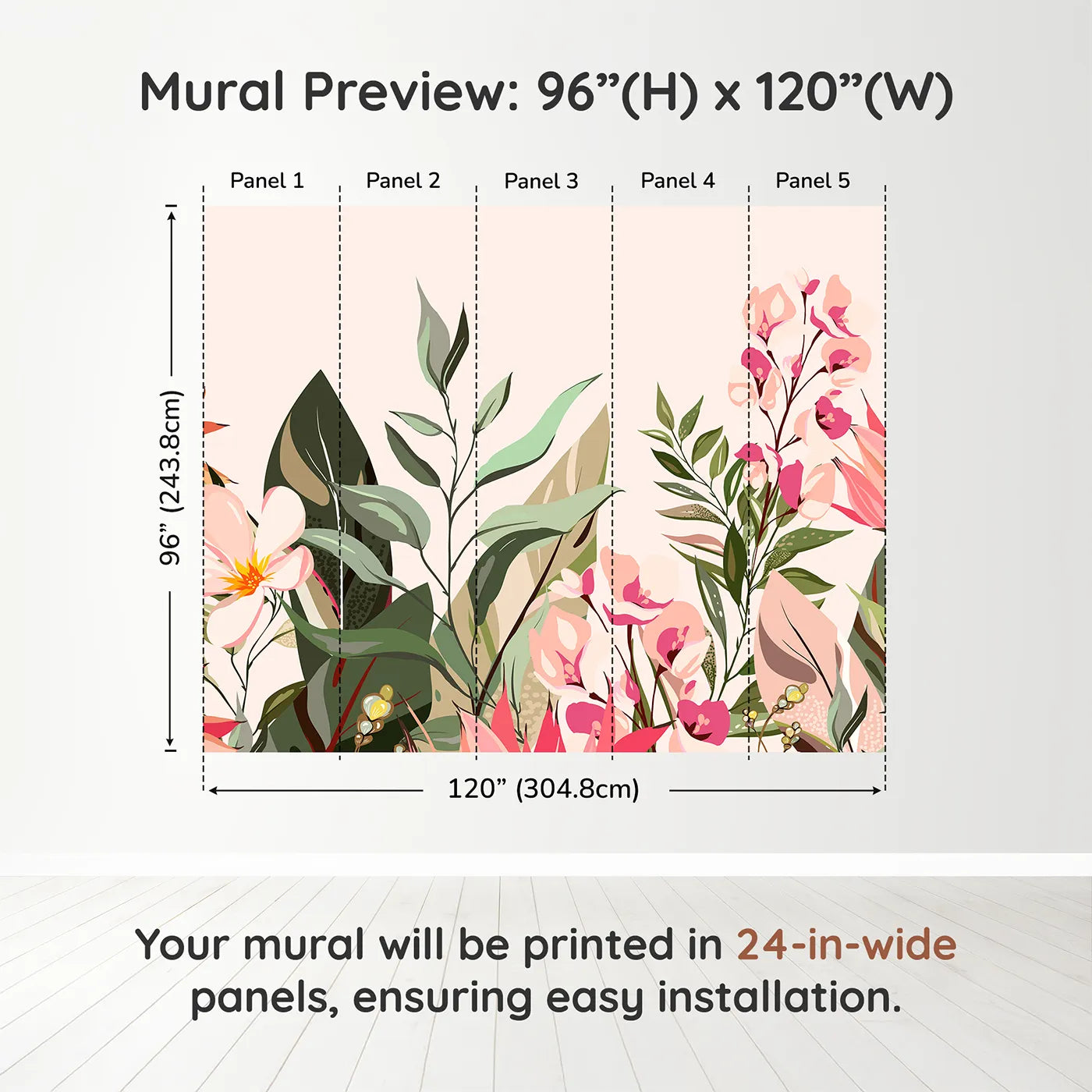 Mural Preview: 96”(H) x 120”(W)

Panel 1
Panel 2
Panel 3
Panel 4
Panel 5

96” (243.8cm)

120” (304.8cm)

Your mural will be printed in 24-in-wide panels, ensuring easy installation.